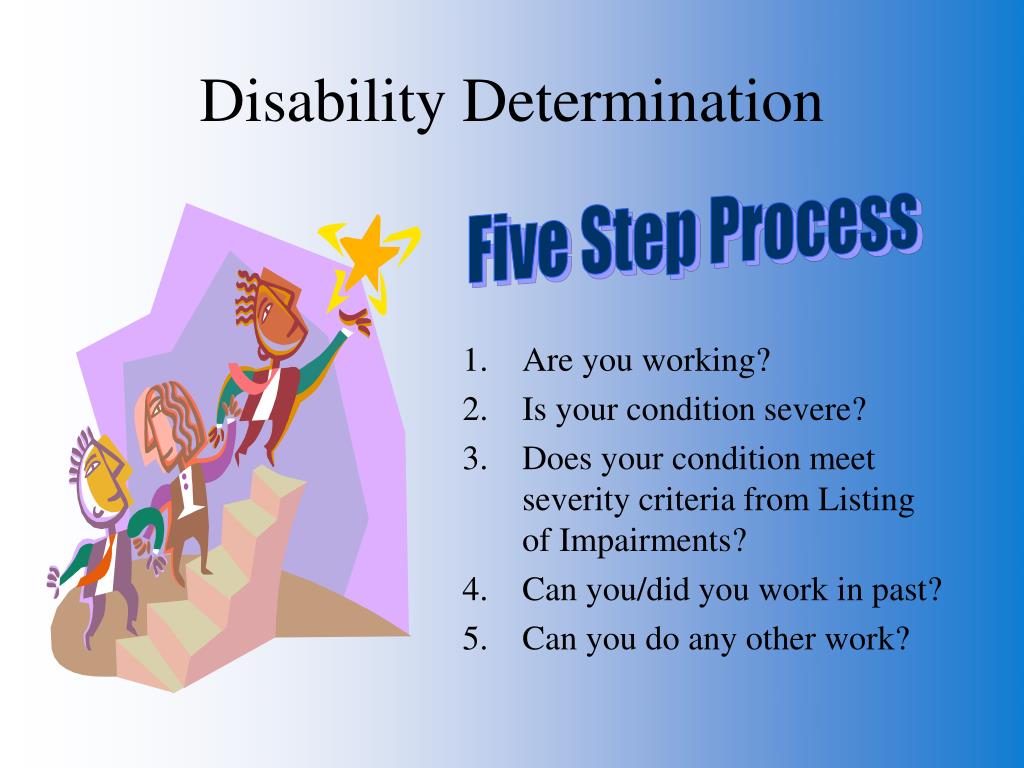 Disability Determination

Five Step Process

1. Are you working?
2. Is your condition severe?
3. Does your condition meet severity criteria from Listing of Impairments?
4. Can you/did you work in past?
5. Can you do any other work?